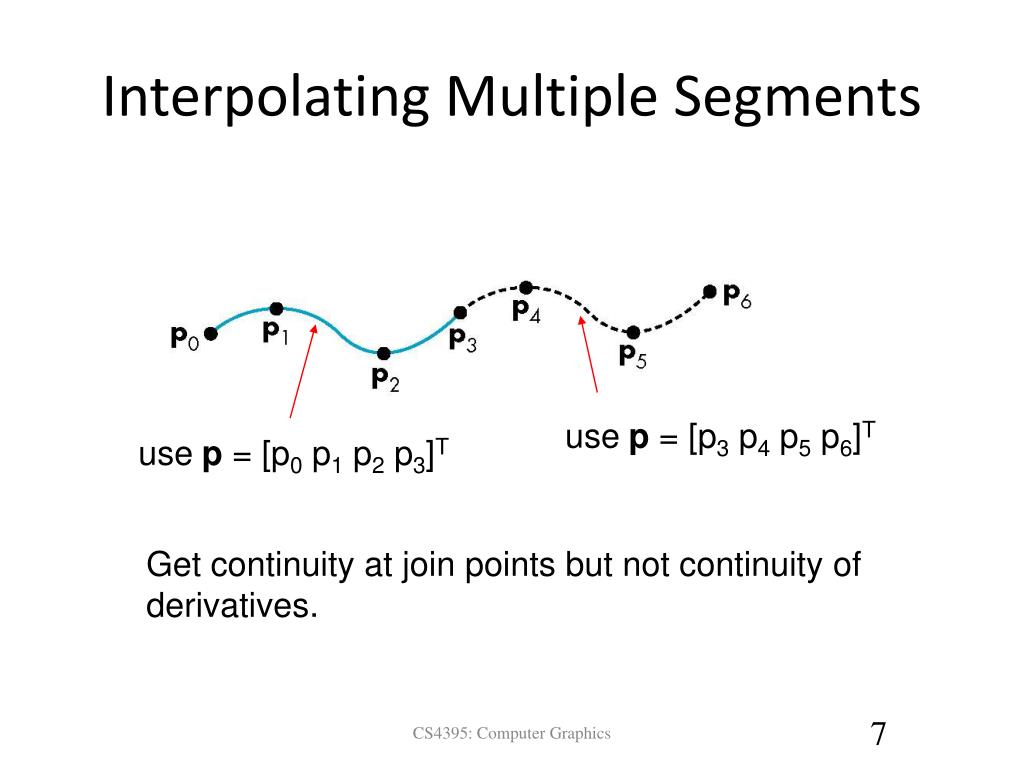 Interpolating Multiple Segments

$\mathbf{p}_0$ $\mathbf{p}_1$ $\mathbf{p}_2$ $\mathbf{p}_3$ $\mathbf{p}_4$ $\mathbf{p}_5$ $\mathbf{p}_6$

use $\mathbf{p} = [p_0\ p_1\ p_2\ p_3]^T$

use $\mathbf{p} = [p_3\ p_4\ p_5\ p_6]^T$

Get continuity at join points but not continuity of derivatives.

CS4395: Computer Graphics

7